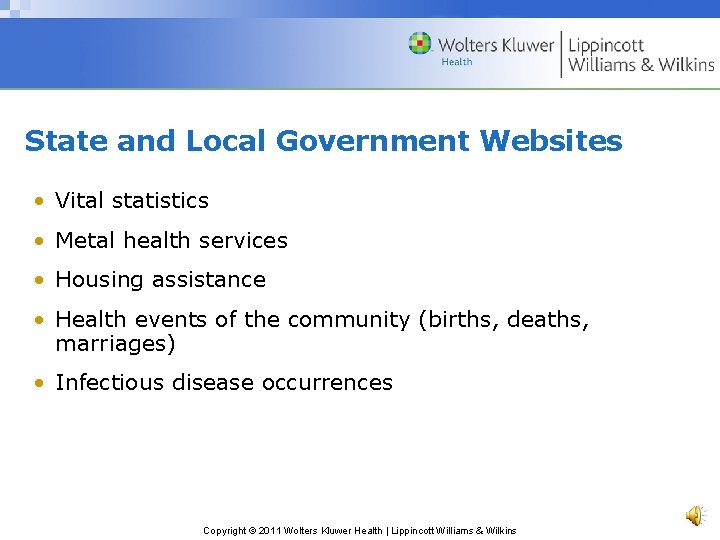 Wolters Kluwer
Health
Lippincott
Williams & Wilkins

State and Local Government Websites

• Vital statistics
• Metal health services
• Housing assistance
• Health events of the community (births, deaths, marriages)
• Infectious disease occurrences

Copyright © 2011 Wolters Kluwer Health | Lippincott Williams & Wilkins